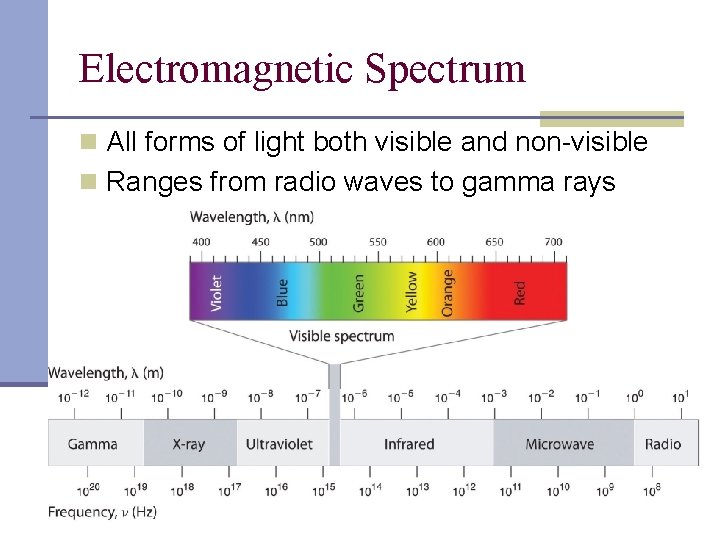 Electromagnetic Spectrum

All forms of light both visible and non-visible

Ranges from radio waves to gamma rays

Wavelength, $\lambda$ (nm)

400 450 500 550 600 650 700

Violet Blue Green Yellow Orange Red

Visible spectrum

Wavelength, $\lambda$ (m)

$10^{-12}$ $10^{-11}$ $10^{-10}$ $10^{-9}$ $10^{-8}$ $10^{-7}$ $10^{-6}$ $10^{-5}$ $10^{-4}$ $10^{-3}$ $10^{-2}$ $10^{-1}$ $10^{0}$ $10^{1}$

Gamma X-ray Ultraviolet Infrared Microwave Radio

$10^{20}$ $10^{19}$ $10^{18}$ $10^{17}$ $10^{16}$ $10^{15}$ $10^{14}$ $10^{13}$ $10^{12}$ $10^{11}$ $10^{10}$ $10^{9}$ $10^{8}$

Frequency, $\nu$ (Hz)